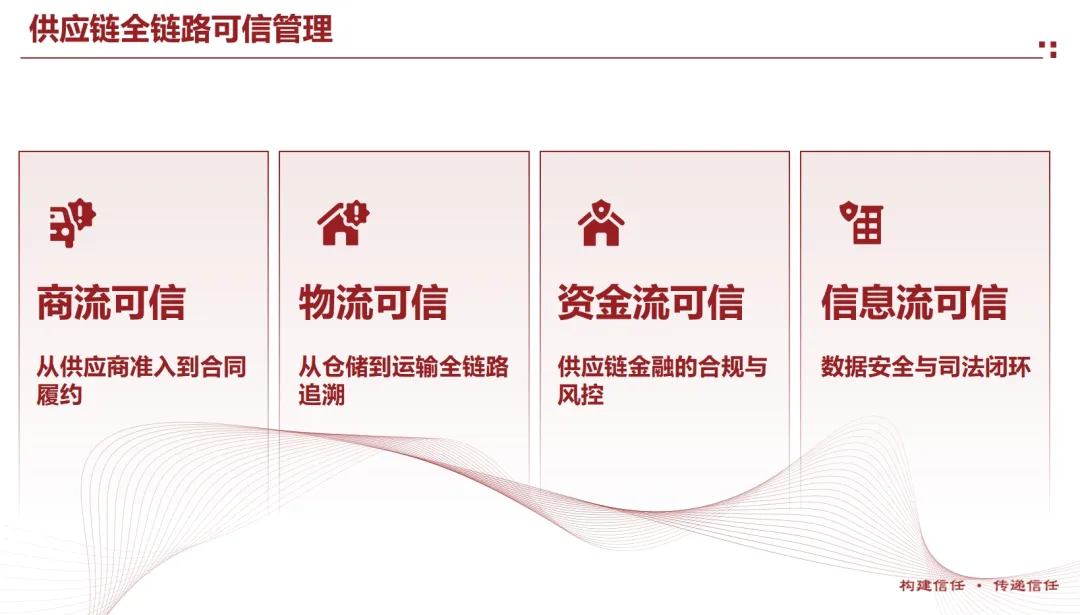 供应链全链路可信管理

商流可信

从供应商准入到合同履约

物流可信

从仓储到运输全链路追溯

资金流可信

供应链金融的合规与风控

信息流可信

数据安全与司法闭环

构建信任 · 传递信任